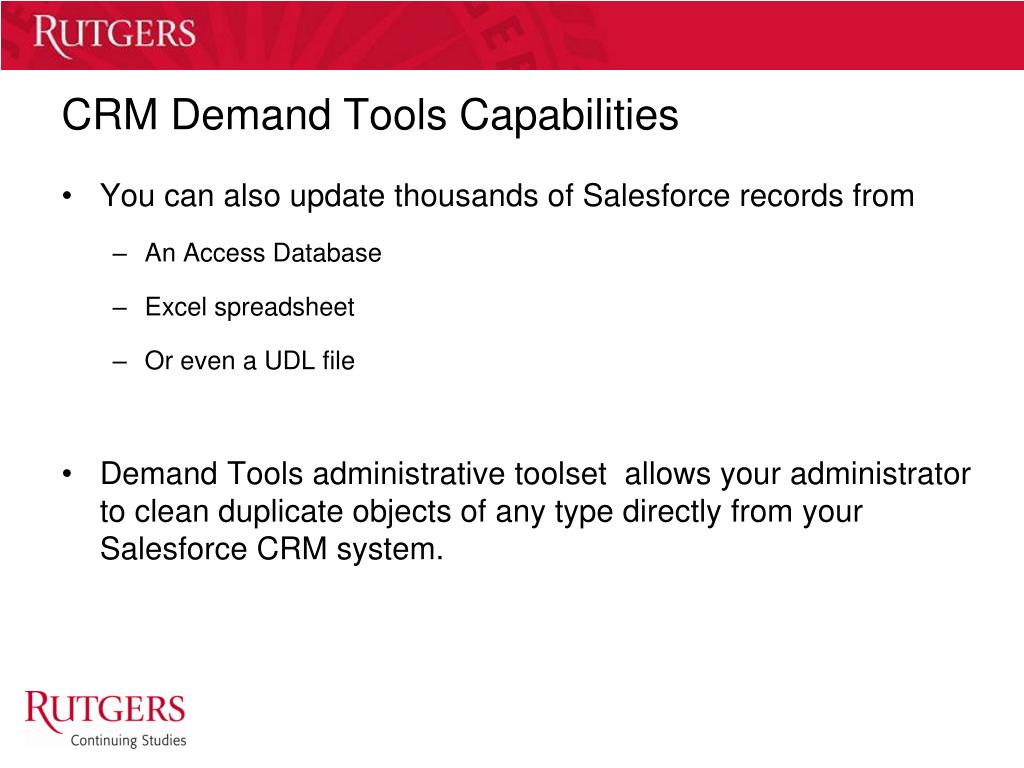 RUTGERS

CRM Demand Tools Capabilities

• You can also update thousands of Salesforce records from
– An Access Database
– Excel spreadsheet
– Or even a UDL file

• Demand Tools administrative toolset allows your administrator to clean duplicate objects of any type directly from your Salesforce CRM system.

RUTGERS
Continuing Studies